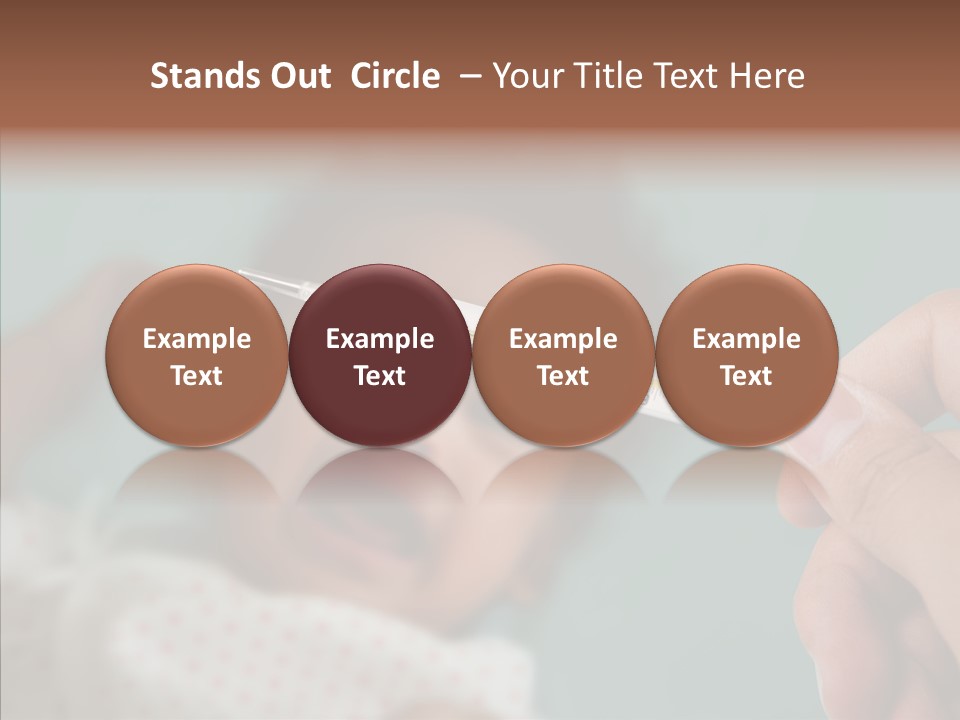 Stands Out Circle – Your Title Text Here

Example Text

Example Text

Example Text

Example Text